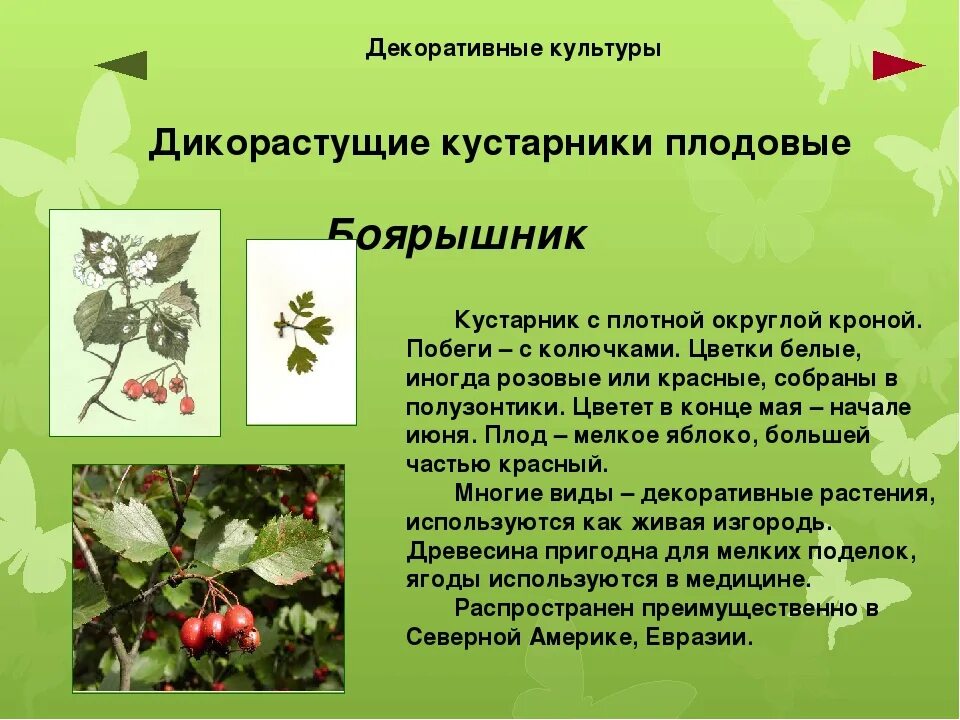 Декоративные культуры

Дикорастущие кустарники плодовые

Боярышник

Кустарник с плотной округлой кроной. Побеги – с колючками. Цветки белые, иногда розовые или красные, собраны в полузонтики. Цветет в конце мая – начале июня. Плод – мелкое яблоко, большей частью красный.

Многие виды – декоративные растения, используются как живая изгородь. Древесина пригодна для мелких поделок, ягоды используются в медицине.

Распространен преимущественно в Северной Америке, Евразии.